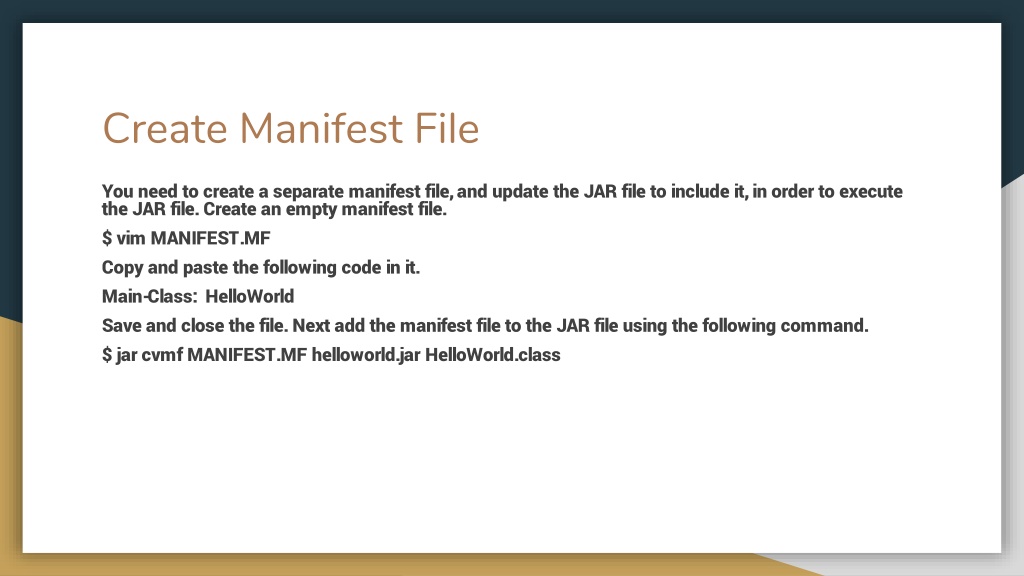 Create Manifest File

You need to create a separate manifest file, and update the JAR file to include it, in order to execute the JAR file. Create an empty manifest file.

$ vim MANIFEST.MF

Copy and paste the following code in it.

Main-Class: HelloWorld

Save and close the file. Next add the manifest file to the JAR file using the following command.

$ jar cvmf MANIFEST.MF helloworld.jar HelloWorld.class